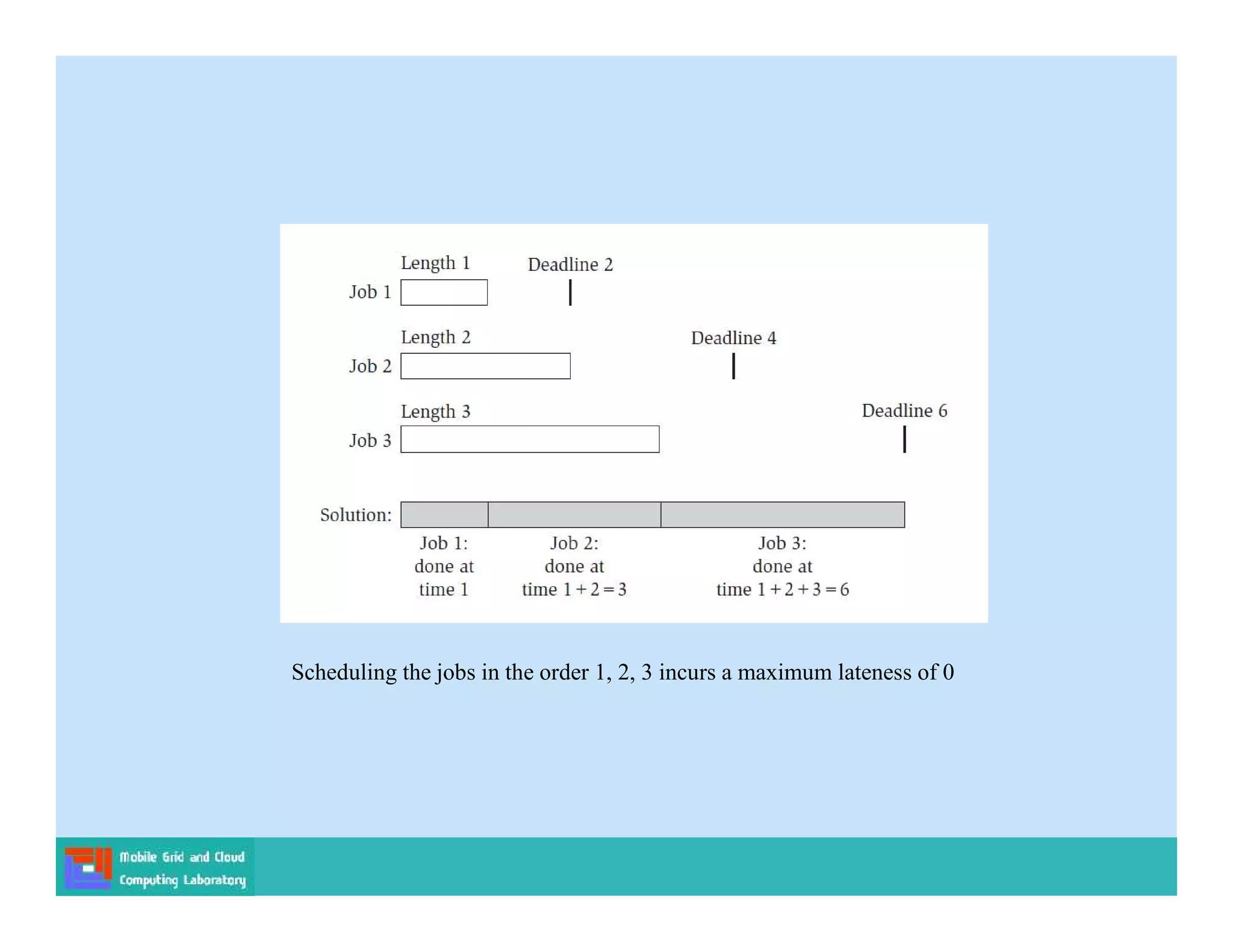 Length 1
Deadline 2
Job 1

Length 2
Deadline 4
Job 2

Length 3
Deadline 6
Job 3

Solution:

Job 1: done at time 1

Job 2: done at time $1+2=3$

Job 3: done at time $1+2+3=6$

Scheduling the jobs in the order 1, 2, 3 incurs a maximum lateness of 0

Mobile Grid and Cloud Computing Laboratory